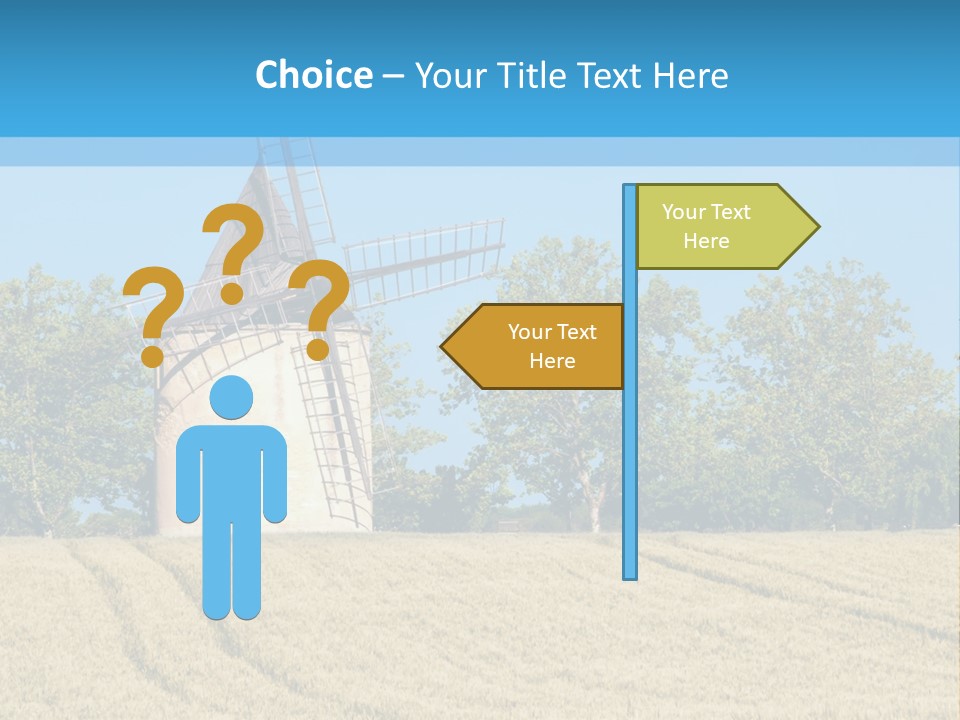 Choice – Your Title Text Here

? ? ?

Your Text Here

Your Text Here